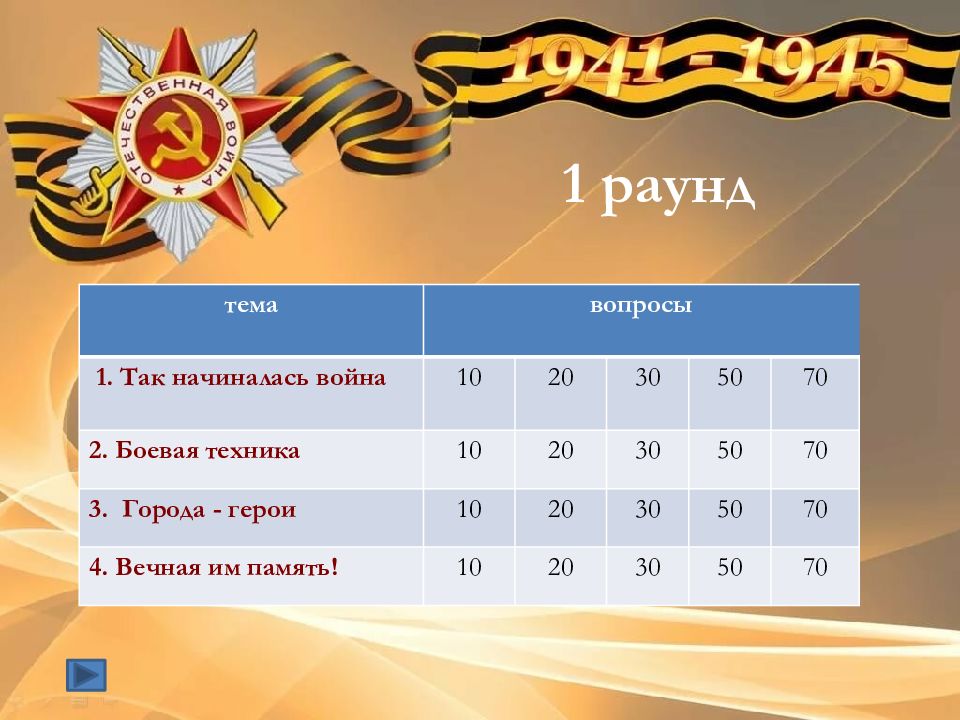 ОТЕЧЕСТВЕННАЯ ВОЙНА

1941 - 1945

1 раунд

| тема | вопросы | | | | |
|---|---|---|---|---|---|
| 1. Так начиналась война | 10 | 20 | 30 | 50 | 70 |
| 2. Боевая техника | 10 | 20 | 30 | 50 | 70 |
| 3. Города - герои | 10 | 20 | 30 | 50 | 70 |
| 4. Вечная им память! | 10 | 20 | 30 | 50 | 70 |